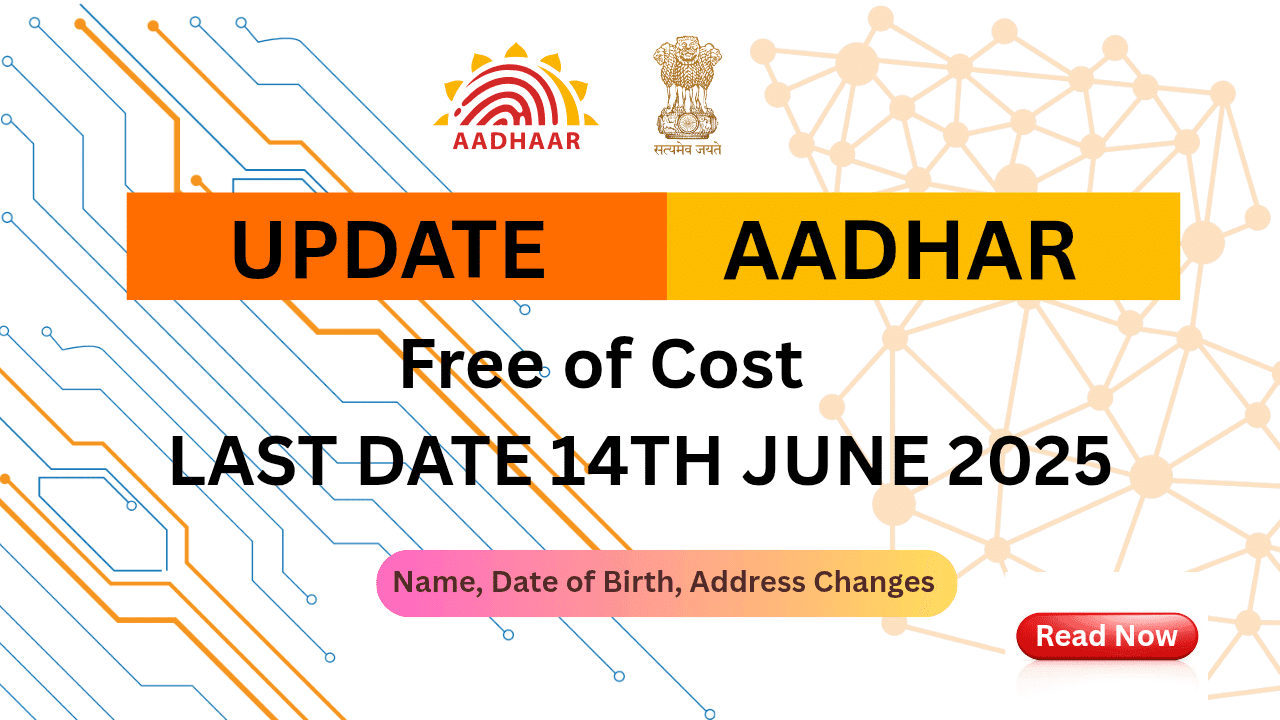 AADHAAR

सत्यमेव जयते

UPDATE AADHAR

Free of Cost

LAST DATE 14TH JUNE 2025

Name, Date of Birth, Address Changes

Read Now